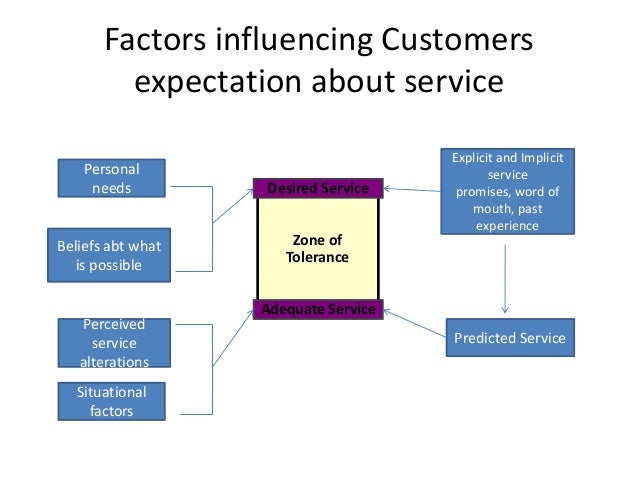 Factors influencing Customers expectation about service

Personal needs

Beliefs abt what is possible

Perceived service alterations

Situational factors

Desired Service

Zone of Tolerance

Adequate Service

Explicit and Implicit service promises, word of mouth, past experience

Predicted Service